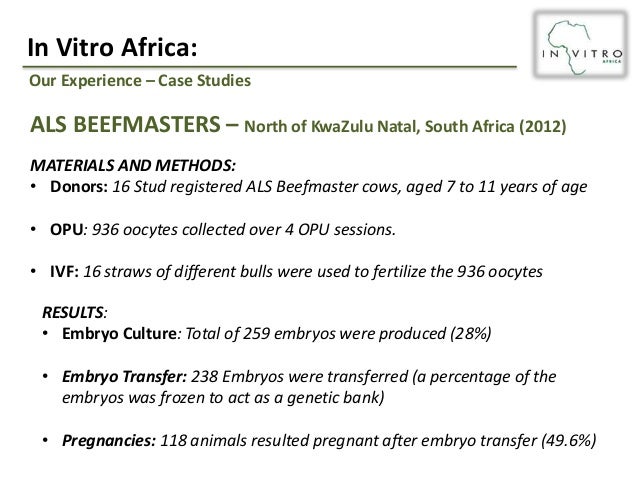 In Vitro Africa:

IN VITRO AFRICA

Our Experience – Case Studies

ALS BEEFMASTERS – North of KwaZulu Natal, South Africa (2012)

MATERIALS AND METHODS:
• Donors: 16 Stud registered ALS Beefmaster cows, aged 7 to 11 years of age

• OPU: 936 oocytes collected over 4 OPU sessions.

• IVF: 16 straws of different bulls were used to fertilize the 936 oocytes

RESULTS:
• Embryo Culture: Total of 259 embryos were produced (28%)

• Embryo Transfer: 238 Embryos were transferred (a percentage of the embryos was frozen to act as a genetic bank)

• Pregnancies: 118 animals resulted pregnant after embryo transfer (49.6%)